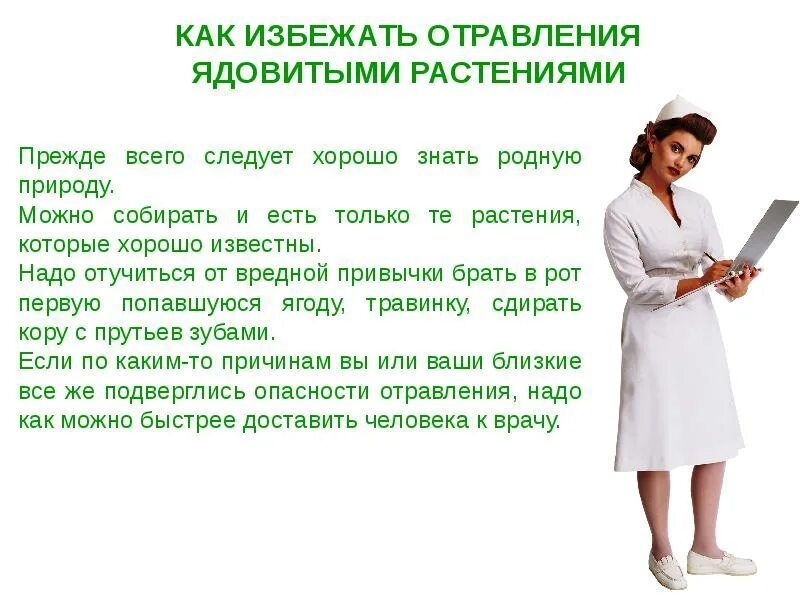 КАК ИЗБЕЖАТЬ ОТРАВЛЕНИЯ ЯДОВИТЫМИ РАСТЕНИЯМИ

Прежде всего следует хорошо знать родную природу.
Можно собирать и есть только те растения, которые хорошо известны.
Надо отучиться от вредной привычки брать в рот первую попавшуюся ягоду, травинку, сдирать кору с прутьев зубами.
Если по каким-то причинам вы или ваши близкие все же подверглись опасности отравления, надо как можно быстрее доставить человека к врачу.